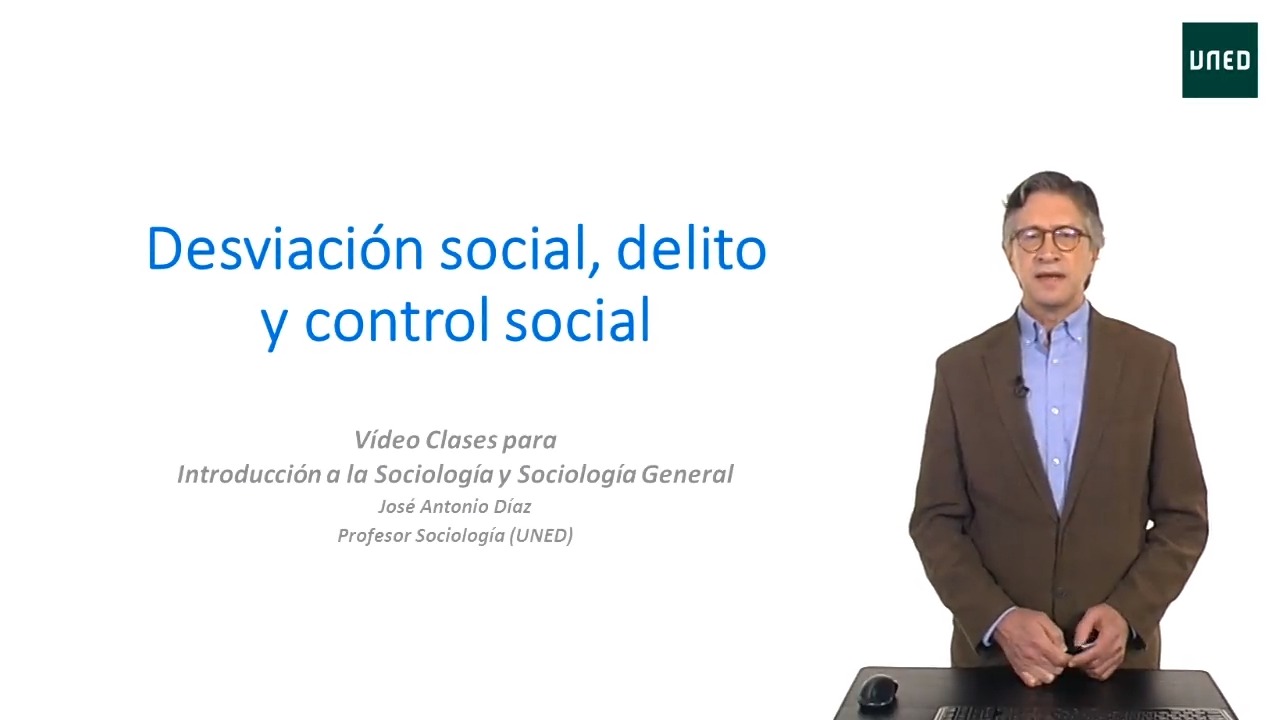 UNED

Desviación social, delito y control social

Vídeo Clases para
Introducción a la Sociología y Sociología General
José Antonio Díaz
Profesor Sociología (UNED)